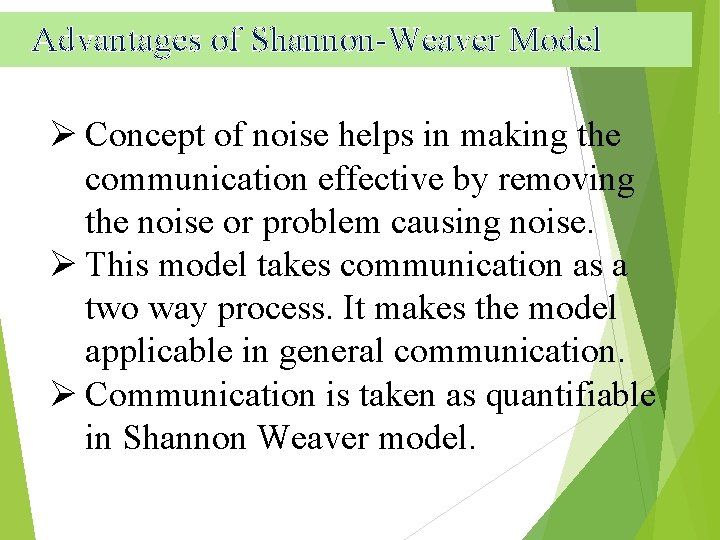 Advantages of Shannon-Weaver Model

➢ Concept of noise helps in making the communication effective by removing the noise or problem causing noise.
➢ This model takes communication as a two way process. It makes the model applicable in general communication.
➢ Communication is taken as quantifiable in Shannon Weaver model.